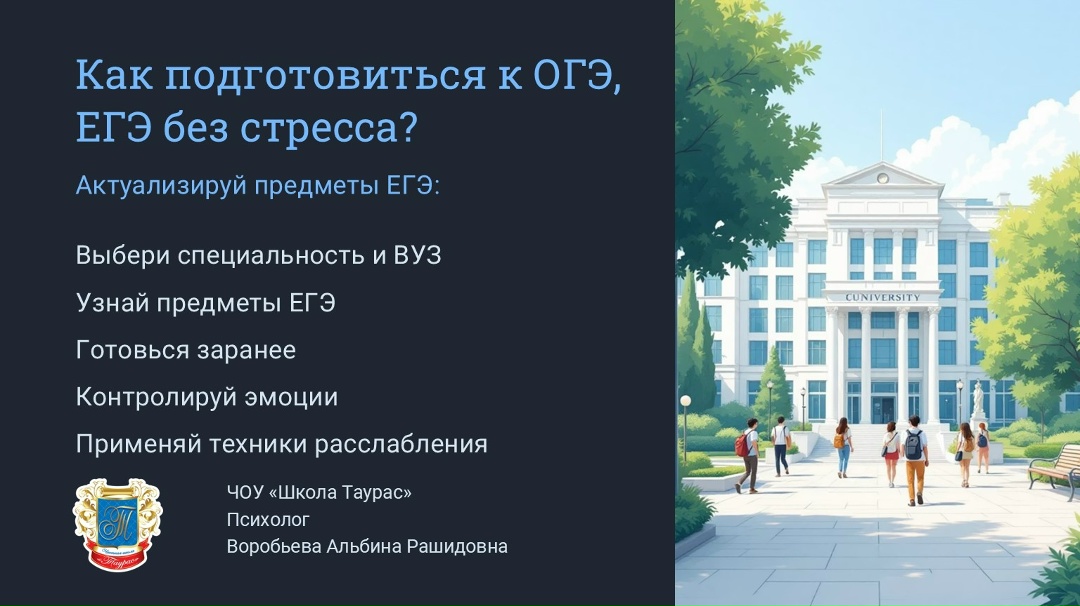 Как подготовиться к ОГЭ, ЕГЭ без стресса?

Актуализируй предметы ЕГЭ:

Выбери специальность и ВУЗ

Узнай предметы ЕГЭ

Готовься заранее

Контролируй эмоции

Применяй техники расслабления

ЧОУ «Школа Таурас»
Психолог
Воробьева Альбина Рашидовна

CUNIVERSITY